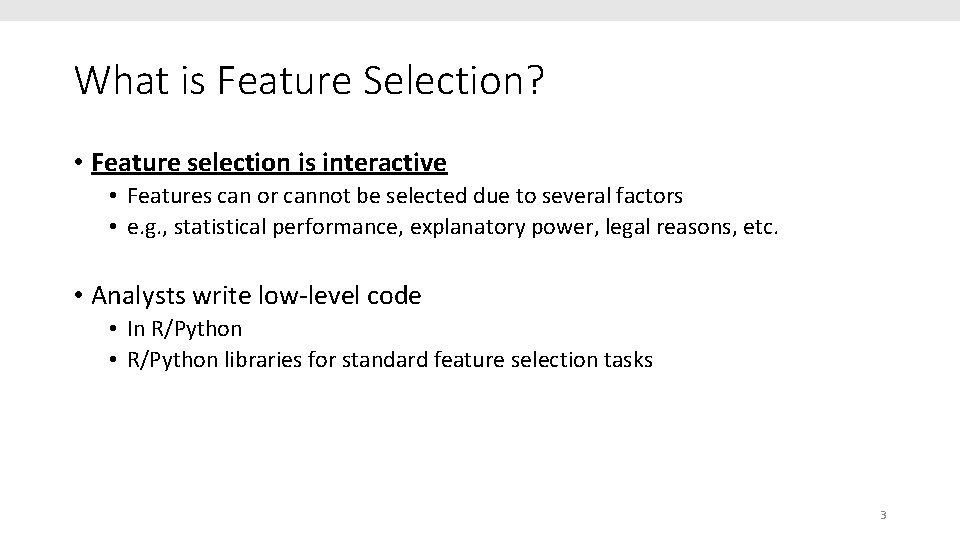 What is Feature Selection?

• Feature selection is interactive
  • Features can or cannot be selected due to several factors
  • e.g., statistical performance, explanatory power, legal reasons, etc.

• Analysts write low-level code
  • In R/Python
  • R/Python libraries for standard feature selection tasks

3